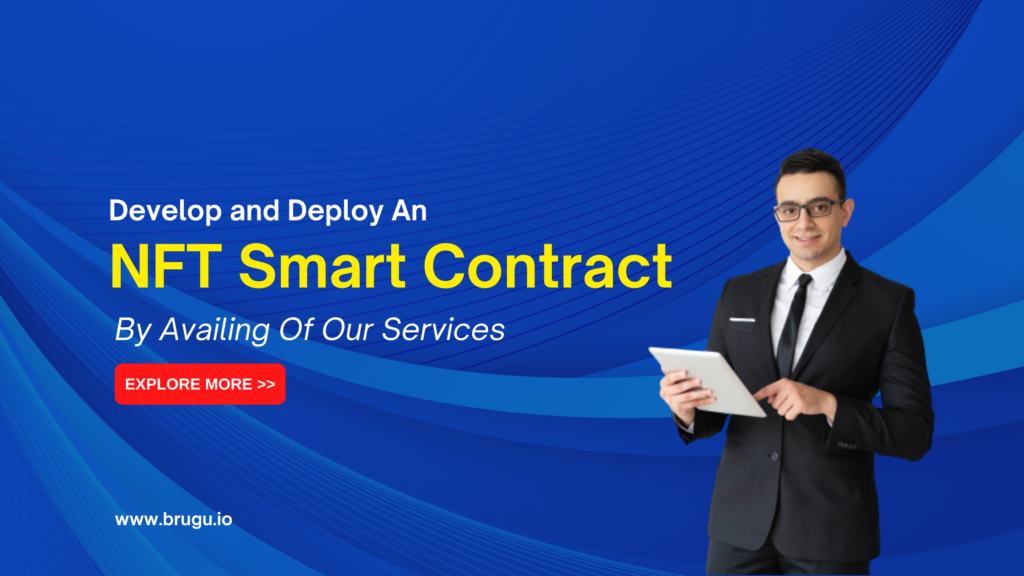 Develop and Deploy An
NFT Smart Contract
By Availing Of Our Services

EXPLORE MORE >>

www.brugu.io